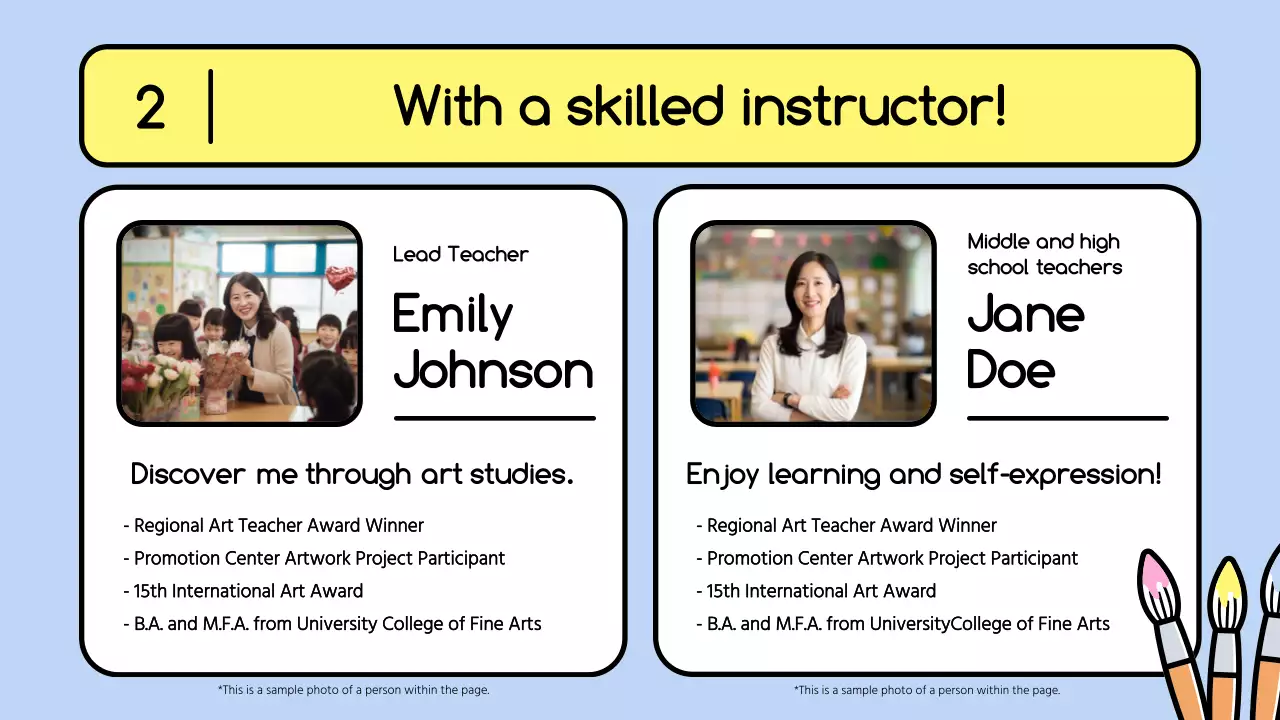 2 | With a skilled instructor!

Lead Teacher

Emily Johnson

Discover me through art studies.

- Regional Art Teacher Award Winner
- Promotion Center Artwork Project Participant
- 15th International Art Award
- B.A. and M.F.A. from University College of Fine Arts

*This is a sample photo of a person within the page.

Middle and high school teachers

Jane Doe

Enjoy learning and self-expression!

- Regional Art Teacher Award Winner
- Promotion Center Artwork Project Participant
- 15th International Art Award
- B.A. and M.F.A. from UniversityCollege of Fine Arts

*This is a sample photo of a person within the page.